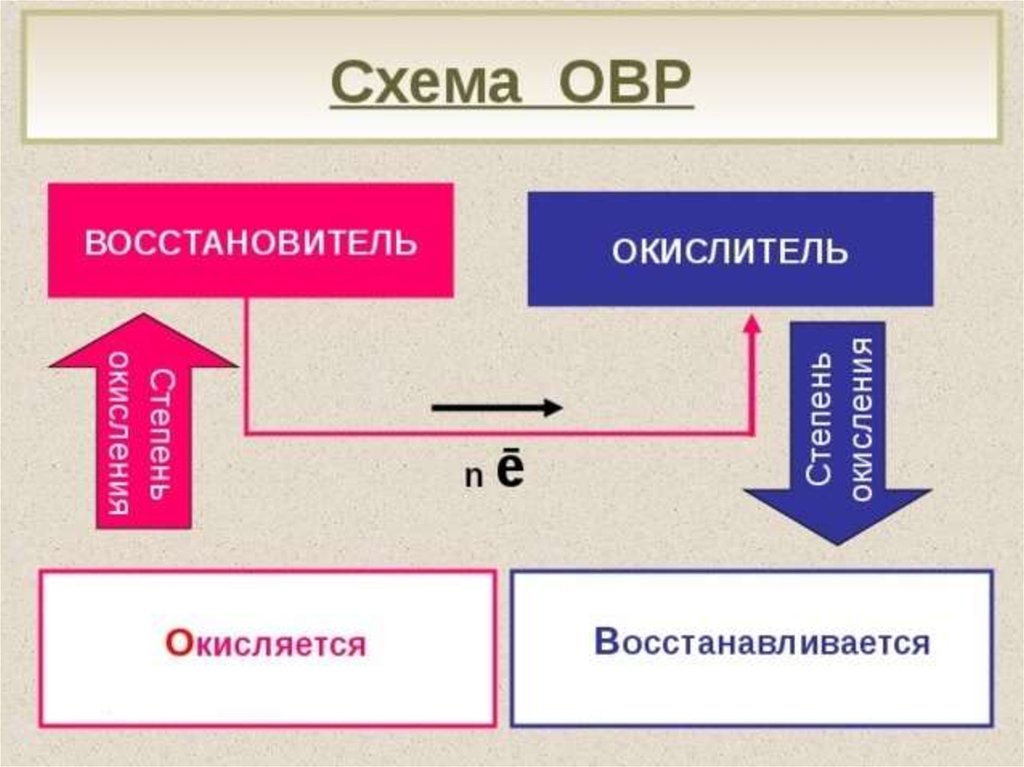 Схема ОВР

ВОССТАНОВИТЕЛЬ

ОКИСЛИТЕЛЬ

Степень окисления

n $\bar{e}$

Степень окисления

Окисляется

Восстанавливается